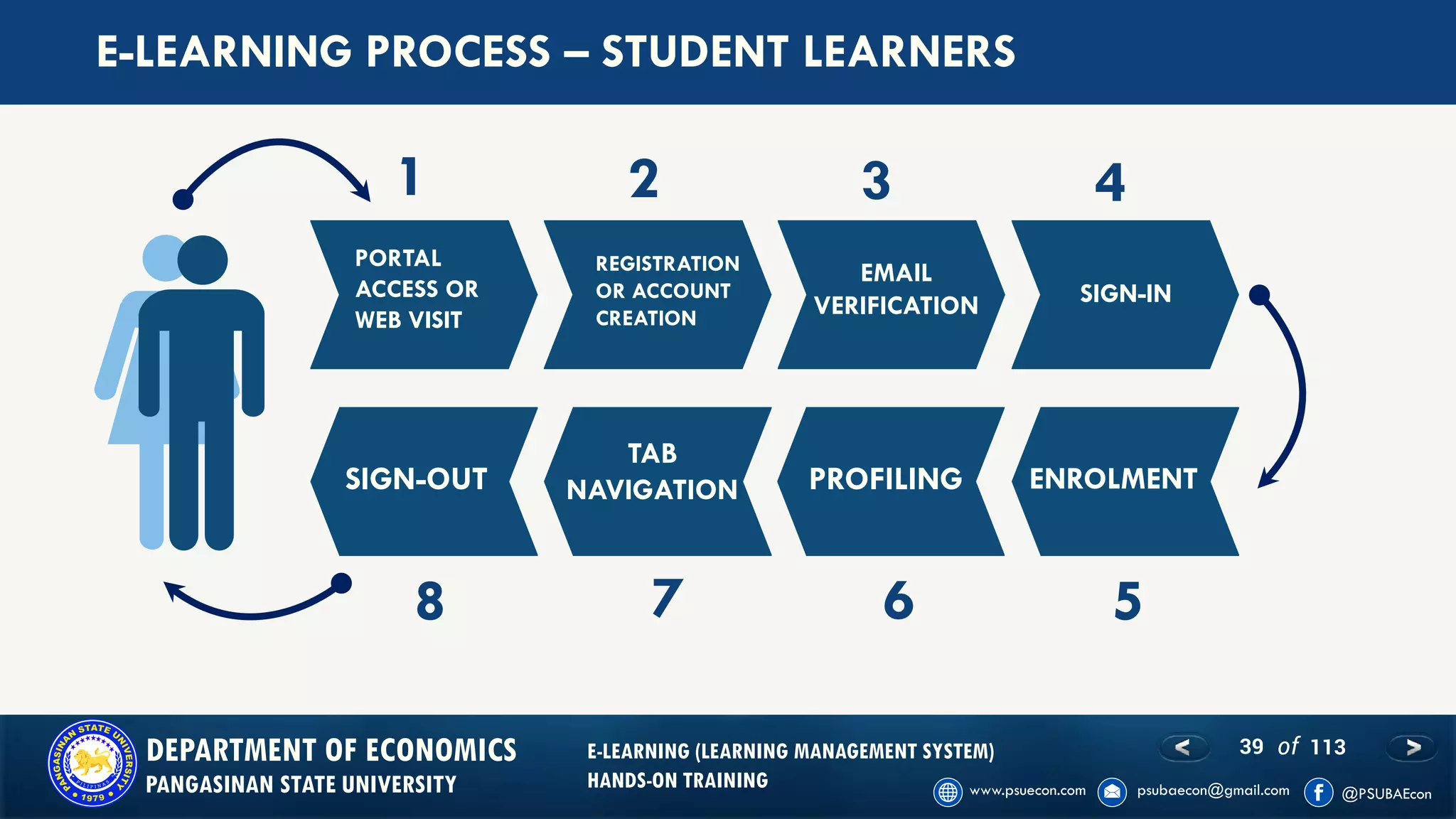 E-LEARNING PROCESS – STUDENT LEARNERS

1
PORTAL ACCESS OR WEB VISIT

2
REGISTRATION OR ACCOUNT CREATION

3
EMAIL VERIFICATION

4
SIGN-IN

SIGN-OUT
8

TAB NAVIGATION
7

PROFILING
6

ENROLMENT
5

PANGASINAN STATE UNIVERSITY PILIPINAS 1979

DEPARTMENT OF ECONOMICS
PANGASINAN STATE UNIVERSITY

E-LEARNING (LEARNING MANAGEMENT SYSTEM)
HANDS-ON TRAINING

<
39 of 113
>

www.psuecon.com
psubaecon@gmail.com
@PSUBAEcon